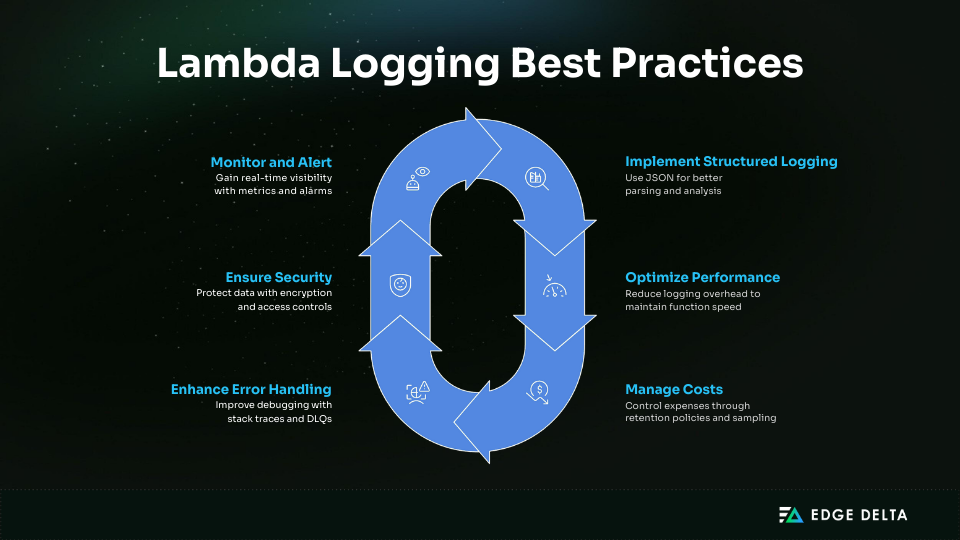 Lambda Logging Best Practices

Monitor and Alert
Gain real-time visibility with metrics and alarms

Ensure Security
Protect data with encryption and access controls

Enhance Error Handling
Improve debugging with stack traces and DLQs

Implement Structured Logging
Use JSON for better parsing and analysis

Optimize Performance
Reduce logging overhead to maintain function speed

Manage Costs
Control expenses through retention policies and sampling

EDGE DELTA